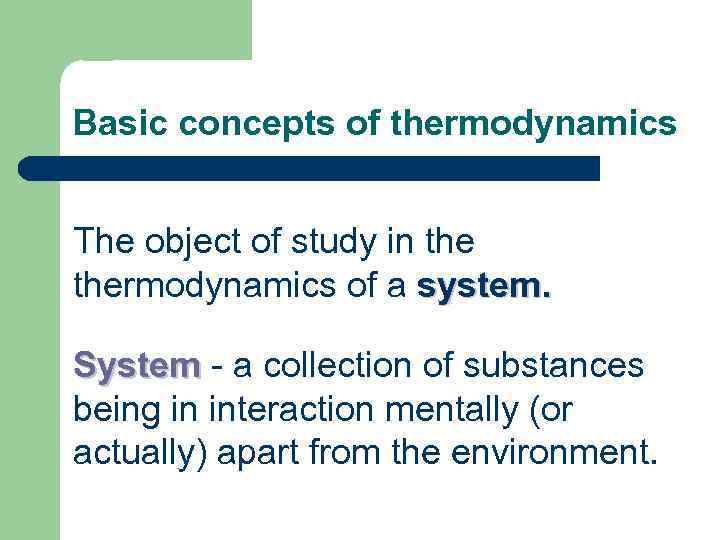 Basic concepts of thermodynamics

The object of study in the thermodynamics of a system.

System - a collection of substances being in interaction mentally (or actually) apart from the environment.